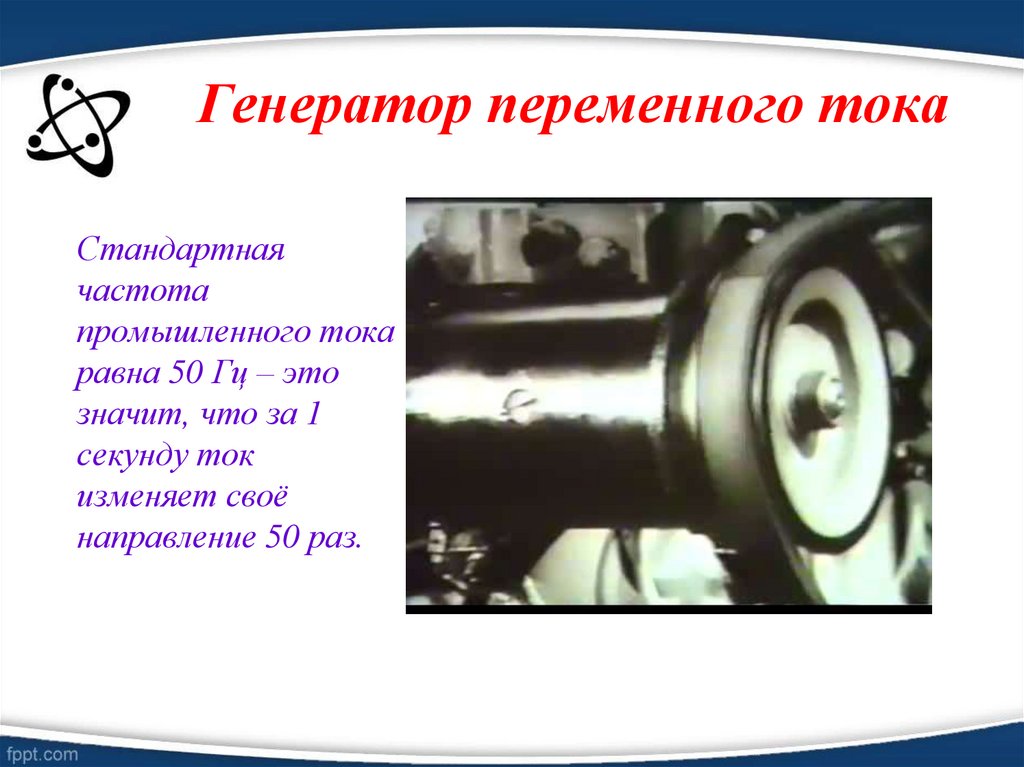 Генератор переменного тока

Стандартная частота промышленного тока равна 50 Гц – это значит, что за 1 секунду ток изменяет своё направление 50 раз.

fppt.com